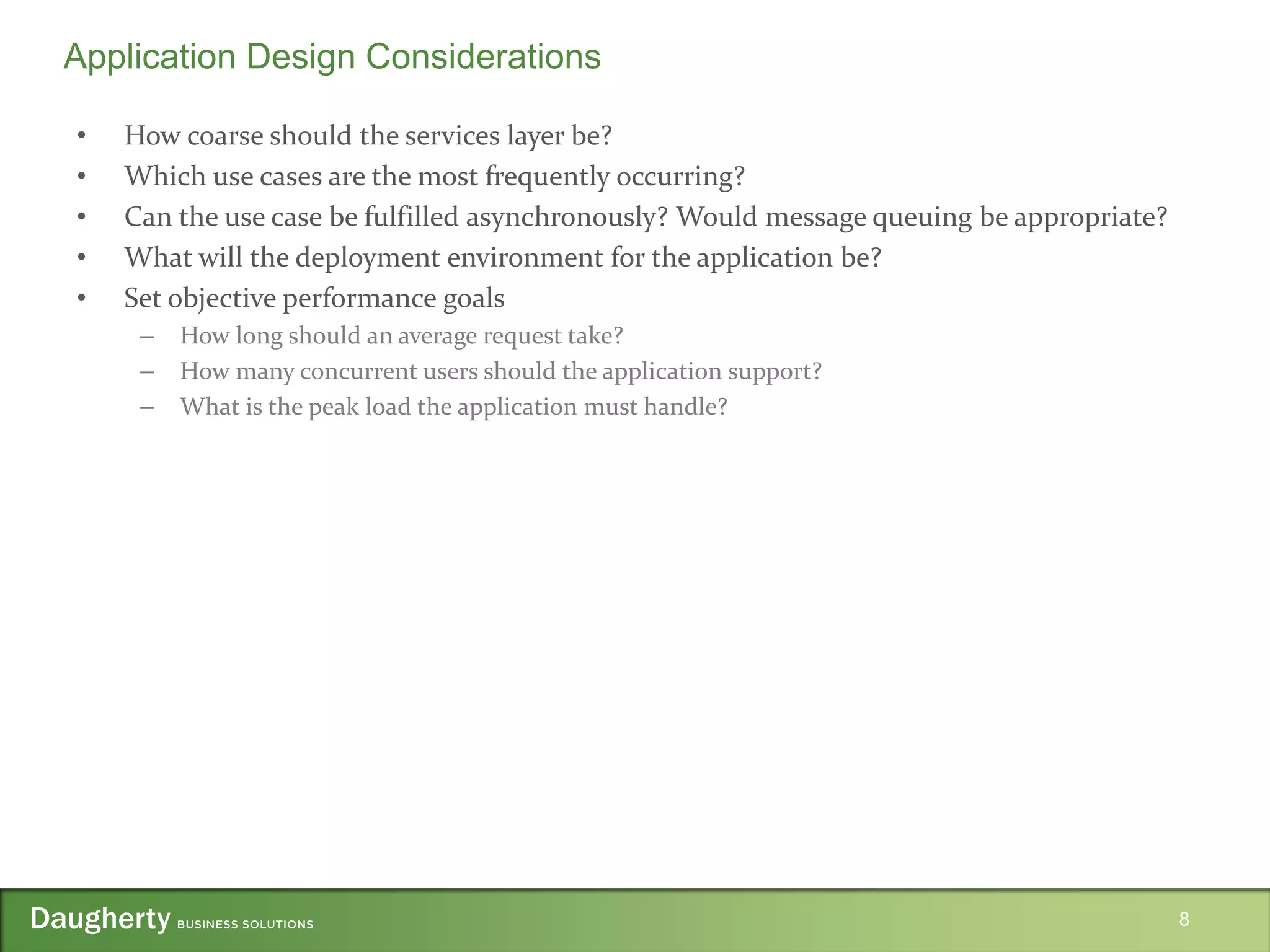 Application Design Considerations

• How coarse should the services layer be?
• Which use cases are the most frequently occurring?
• Can the use case be fulfilled asynchronously? Would message queuing be appropriate?
• What will the deployment environment for the application be?
• Set objective performance goals
  – How long should an average request take?
  – How many concurrent users should the application support?
  – What is the peak load the application must handle?

Daugherty BUSINESS SOLUTIONS

8